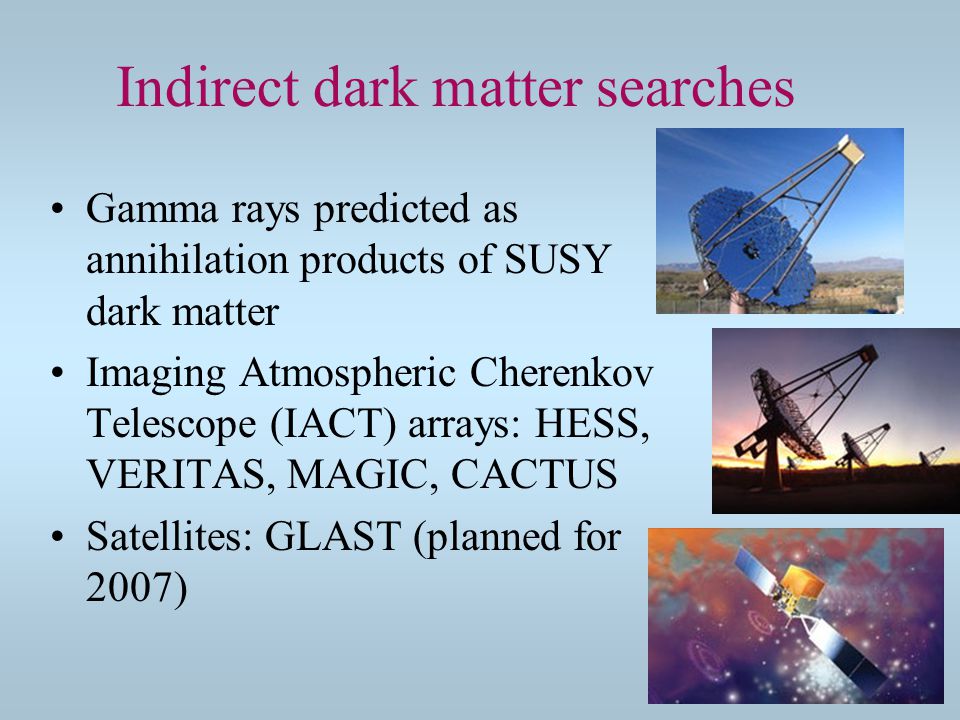 Indirect dark matter searches

• Gamma rays predicted as annihilation products of SUSY dark matter
• Imaging Atmospheric Cherenkov Telescope (IACT) arrays: HESS, VERITAS, MAGIC, CACTUS
• Satellites: GLAST (planned for 2007)